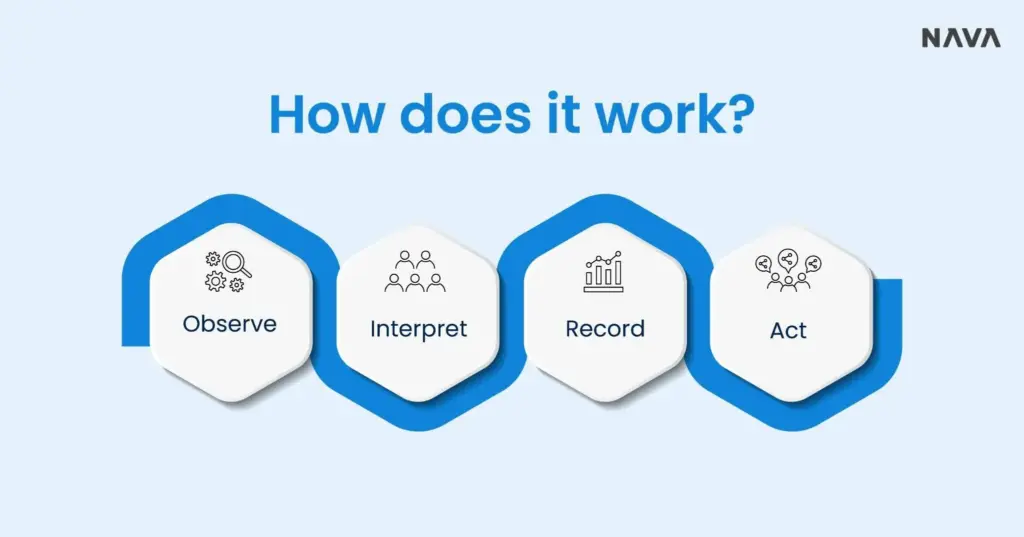 NAVA

How does it work?

Observe

Interpret

Record

Act